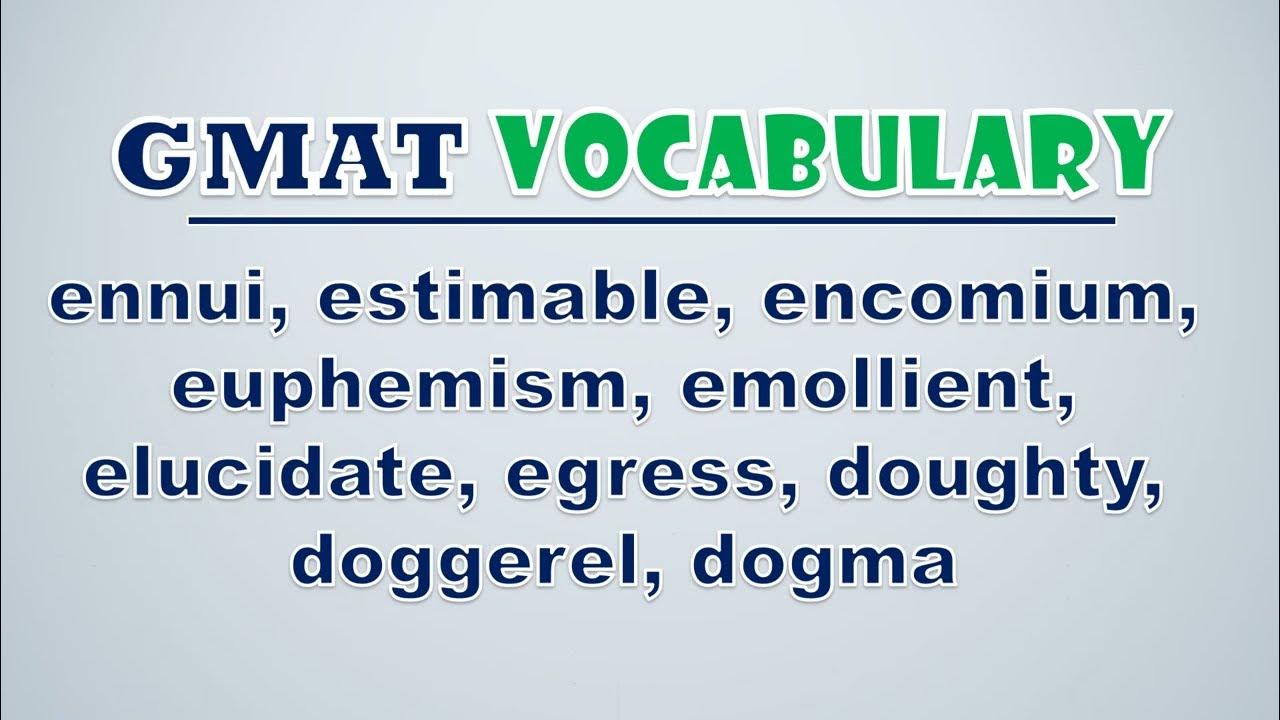 GMAT VOCABULARY

ennui, estimable, encomium, euphemism, emollient, elucidate, egress, doughty, doggerel, dogma